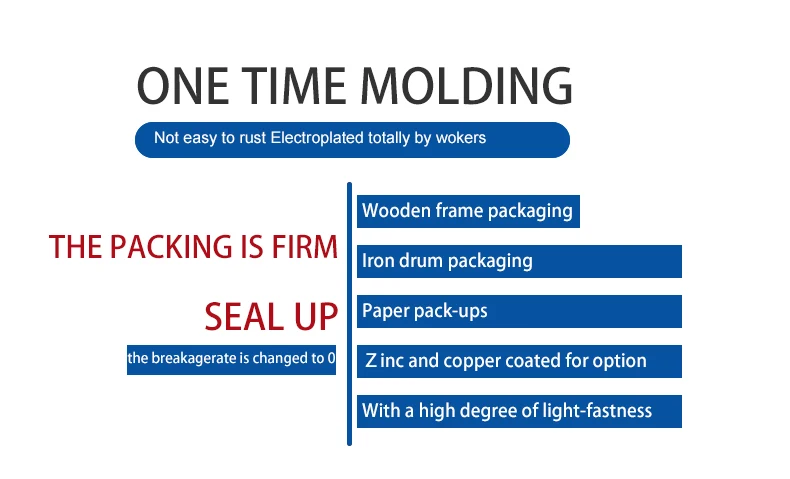 ONE TIME MOLDING

Not easy to rust Electroplated totally by wokers

THE PACKING IS FIRM

SEAL UP

the breakagerate is changed to 0

Wooden frame packaging

Iron drum packaging

Paper pack-ups

Z inc and copper coated for option

With a high degree of light-fastness